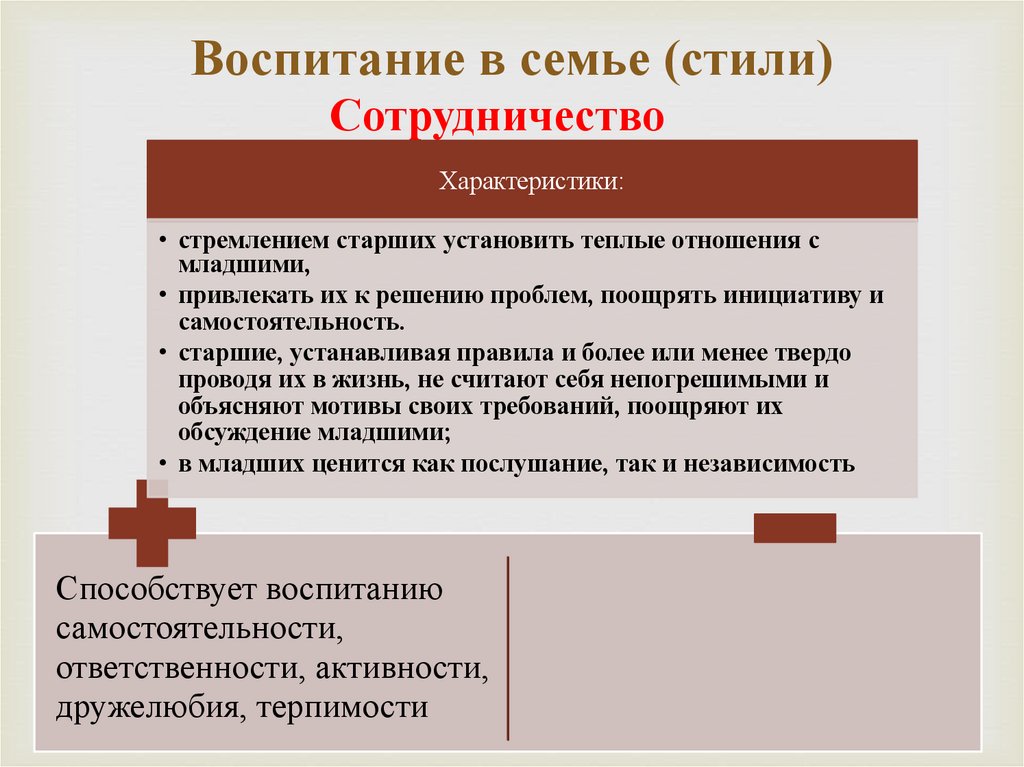 Воспитание в семье (стили)
Сотрудничество

Характеристики:

• стремлением старших установить теплые отношения с младшими,
• привлекать их к решению проблем, поощрять инициативу и самостоятельность.
• старшие, устанавливая правила и более или менее твердо проводя их в жизнь, не считают себя непогрешимыми и объясняют мотивы своих требований, поощряют их обсуждение младшими;
• в младших ценится как послушание, так и независимость

Способствует воспитанию самостоятельности, ответственности, активности, дружелюбия, терпимости